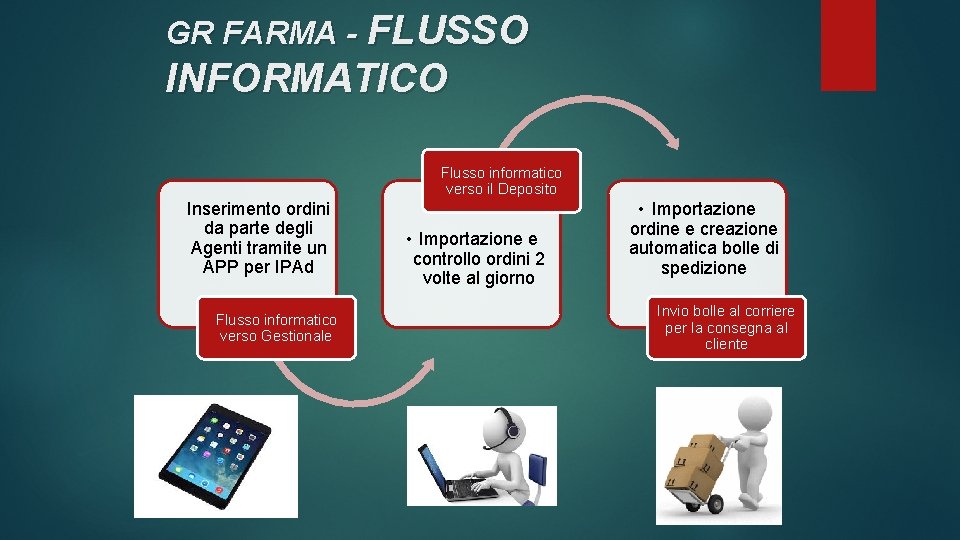 GR FARMA - FLUSSO INFORMATICO

Inserimento ordini da parte degli Agenti tramite un APP per IPAd

Flusso informatico verso Gestionale

Flusso informatico verso il Deposito

• Importazione e controllo ordini 2 volte al giorno

• Importazione ordine e creazione automatica bolle di spedizione

Invio bolle al corriere per la consegna al cliente